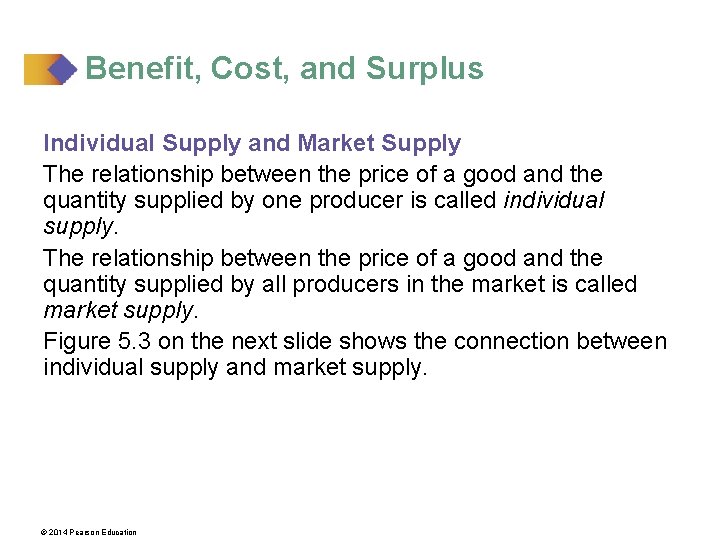 Benefit, Cost, and Surplus

Individual Supply and Market Supply

The relationship between the price of a good and the quantity supplied by one producer is called individual supply.

The relationship between the price of a good and the quantity supplied by all producers in the market is called market supply.

Figure 5.3 on the next slide shows the connection between individual supply and market supply.

© 2014 Pearson Education